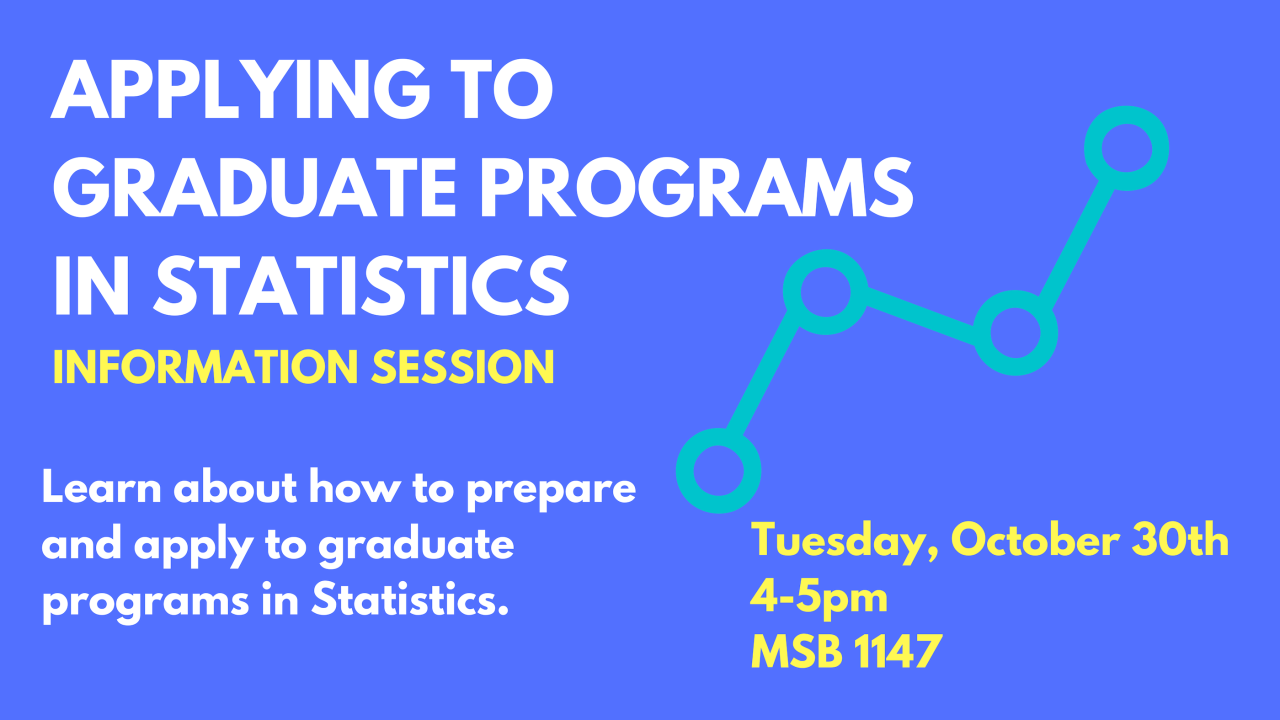 APPLYING TO GRADUATE PROGRAMS IN STATISTICS

INFORMATION SESSION

Learn about how to prepare and apply to graduate programs in Statistics.

Tuesday, October 30th
4-5pm
MSB 1147